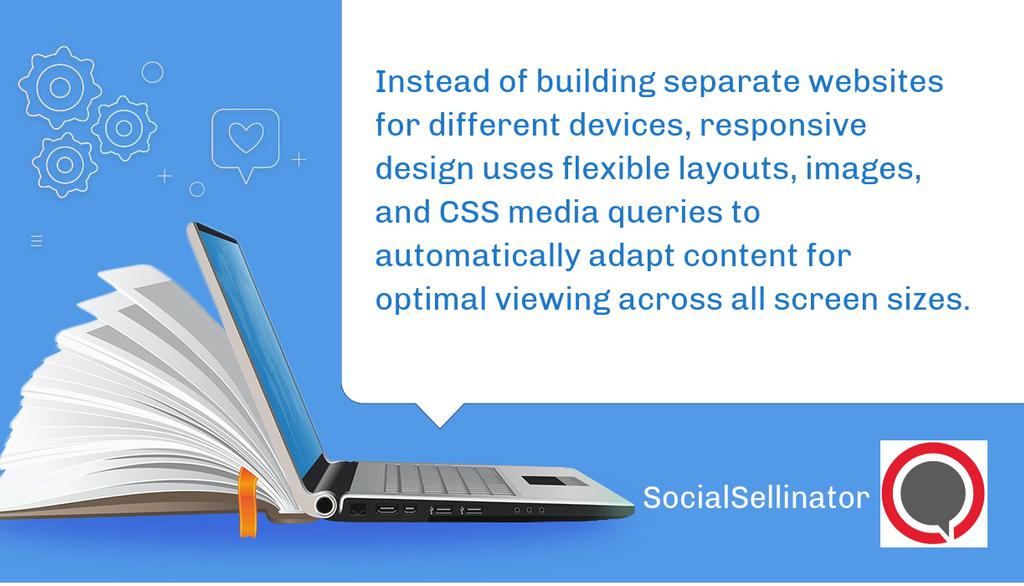 Instead of building separate websites for different devices, responsive design uses flexible layouts, images, and CSS media queries to automatically adapt content for optimal viewing across all screen sizes.

SocialSellinator